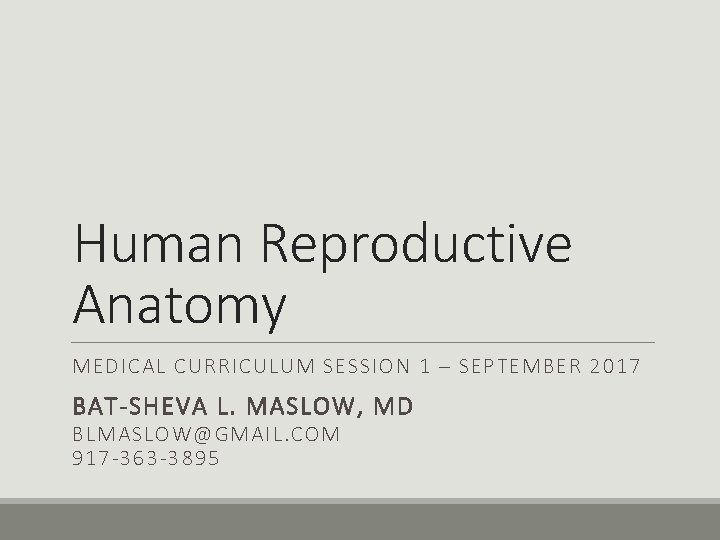 Human Reproductive Anatomy

MEDICAL CURRICULUM SESSION 1 – SEPTEMBER 2017

BAT-SHEVA L. MASLOW, MD
BLMASLOW@GMAIL.COM
917-363-3895